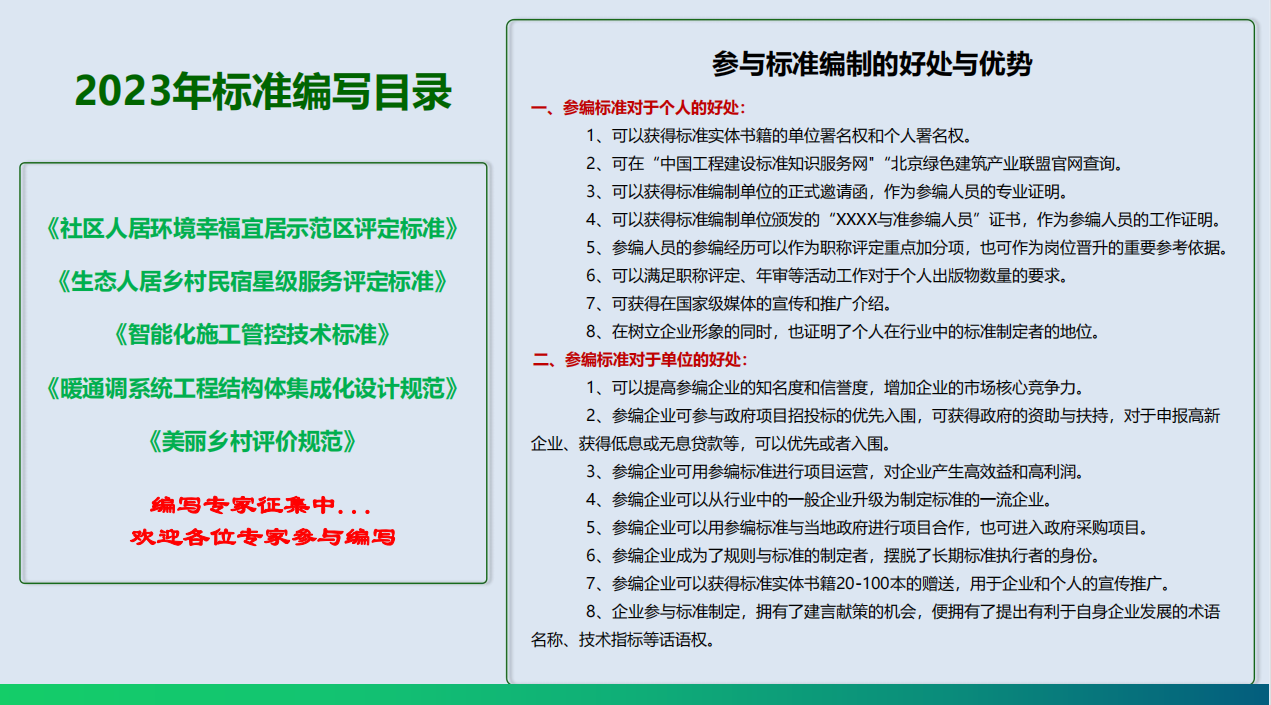 2023年标准编写目录

《社区人居环境幸福宜居示范区评定标准》

《生态人居乡村民宿星级服务评定标准》

《智能化施工管控技术标准》

《暖通调系统工程结构体集成化设计规范》

《美丽乡村评价规范》

编写专家征集中...
欢迎各位专家参与编写

参与标准编制的好处与优势

一、参编标准对于个人的好处：

1、可以获得标准实体书籍的单位署名权和个人署名权。

2、可在“中国工程建设标准知识服务网”“北京绿色建筑产业联盟官网查询。

3、可以获得标准编制单位的正式邀请函，作为参编人员的专业证明。

4、可以获得标准编制单位颁发的“XXXX与准参编人员”证书，作为参编人员的工作证明。

5、参编人员的参编经历可以作为职称评定重点加分项，也可作为岗位晋升的重要参考依据。

6、可以满足职称评定、年审等活动工作对于个人出版物数量的要求。

7、可获得在国家级媒体的宣传和推广介绍。

8、在树立企业形象的同时，也证明了个人在行业中的标准制定者的地位。

二、参编标准对于单位的好处：

1、可以提高参编企业的知名度和信誉度，增加企业的市场核心竞争力。

2、参编企业可参与政府项目招投标的优先入围，可获得政府的资助与扶持，对于申报高新企业、获得低息或无息贷款等，可以优先或者入围。

3、参编企业可用参编标准进行项目运营，对企业产生高效益和高利润。

4、参编企业可以从行业中的一般企业升级为制定标准的一流企业。

5、参编企业可以用参编标准与当地政府进行项目合作，也可进入政府采购项目。

6、参编企业成为了规则与标准的制定者，摆脱了长期标准执行者的身份。

7、参编企业可以获得标准实体书籍20-100本的赠送，用于企业和个人的宣传推广。

8、企业参与标准制定，拥有了建言献策的机会，便拥有了提出有利于自身企业发展的术语名称、技术指标等话语权。